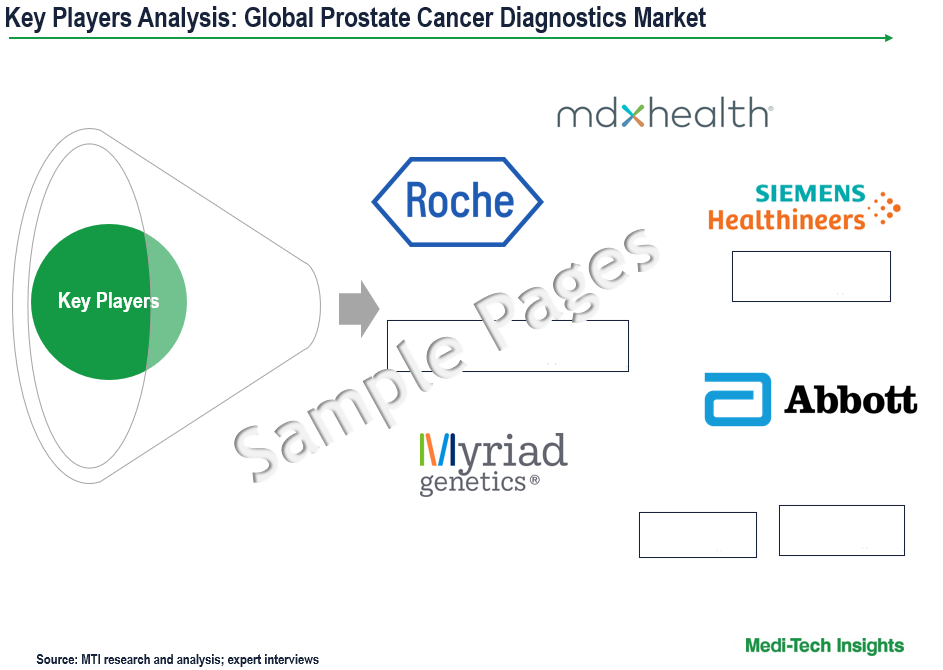 Key Players Analysis: Global Prostate Cancer Diagnostics Market

Key Players

mdxhealth

Roche

SIEMENS Healthineers

Sample Pages

Abbott

Myriad genetics®

Source: MTI research and analysis; expert interviews

Medi-Tech Insights